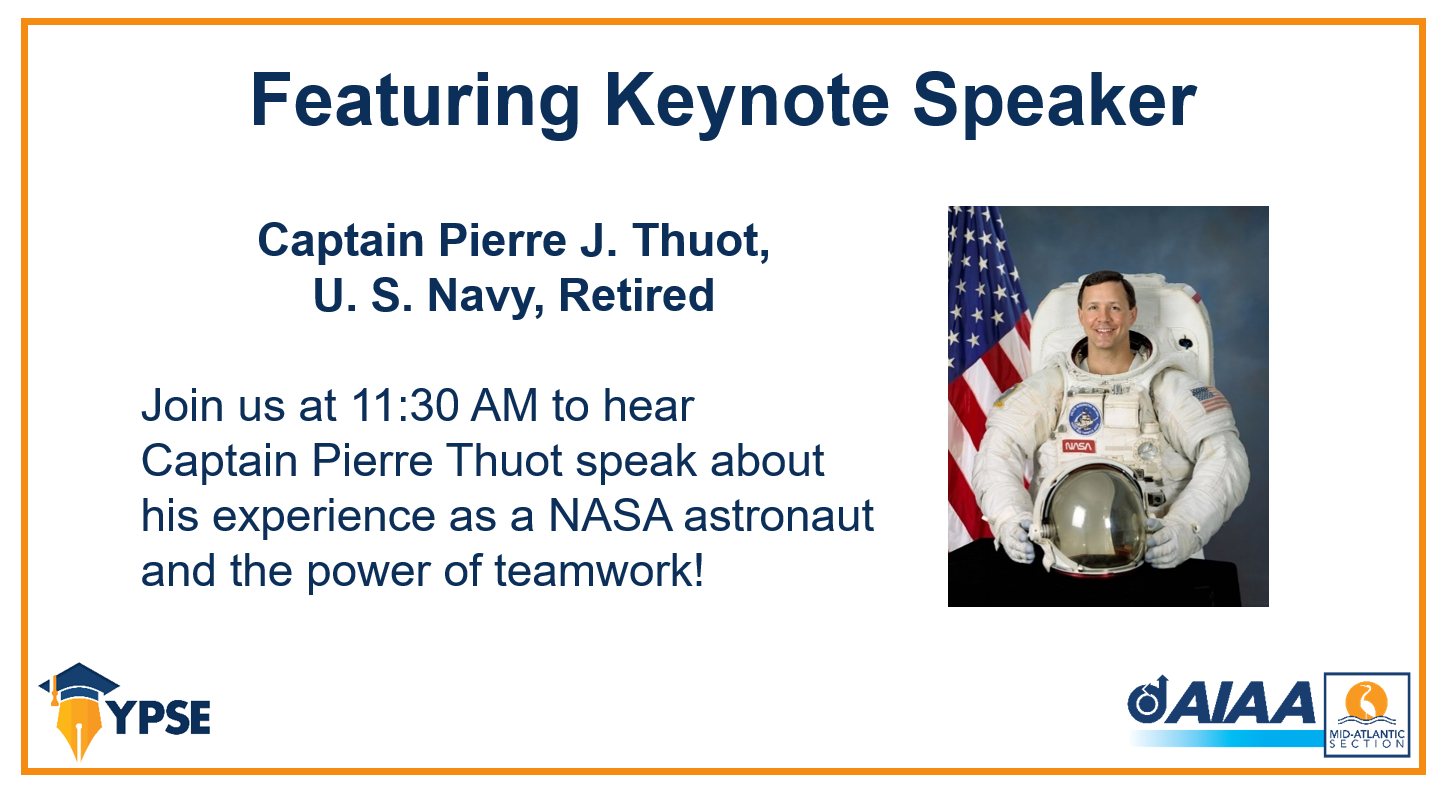 Featuring Keynote Speaker

Captain Pierre J. Thuot, U. S. Navy, Retired

Join us at 11:30 AM to hear Captain Pierre Thuot speak about his experience as a NASA astronaut and the power of teamwork!

NASA

YPSE

AIAA

MID-ATLANTIC SECTION